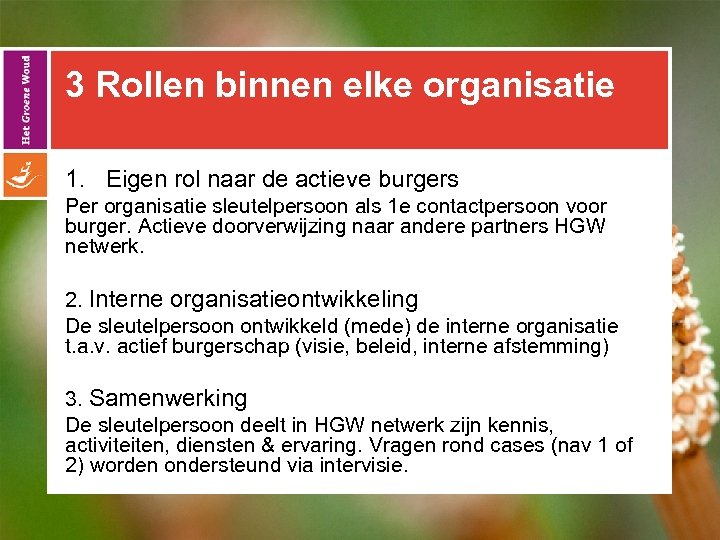 Het Groene Woud

3 Rollen binnen elke organisatie

1. Eigen rol naar de actieve burgers
Per organisatie sleutelpersoon als 1e contactpersoon voor burger. Actieve doorverwijzing naar andere partners HGW netwerk.

2. Interne organisatieontwikkeling
De sleutelpersoon ontwikkeld (mede) de interne organisatie t.a.v. actief burgerschap (visie, beleid, interne afstemming)

3. Samenwerking
De sleutelpersoon deelt in HGW netwerk zijn kennis, activiteiten, diensten & ervaring. Vragen rond cases (nav 1 of 2) worden ondersteund via intervisie.